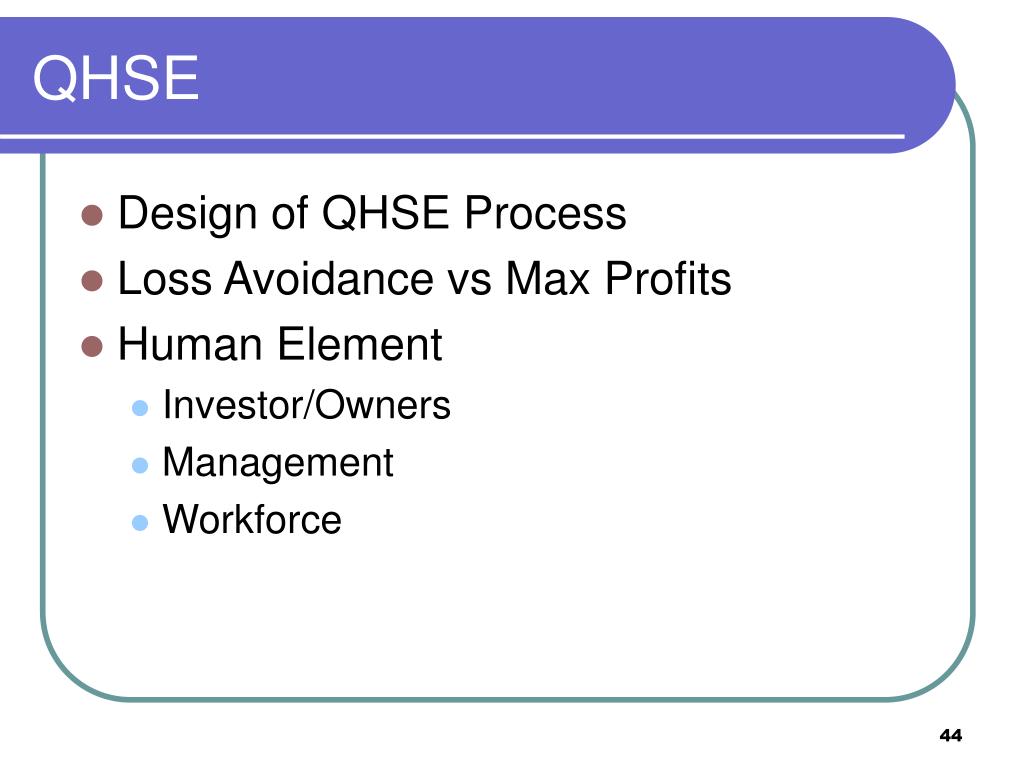 QHSE

- Design of QHSE Process
- Loss Avoidance vs Max Profits
- Human Element
  - Investor/Owners
  - Management
  - Workforce

44